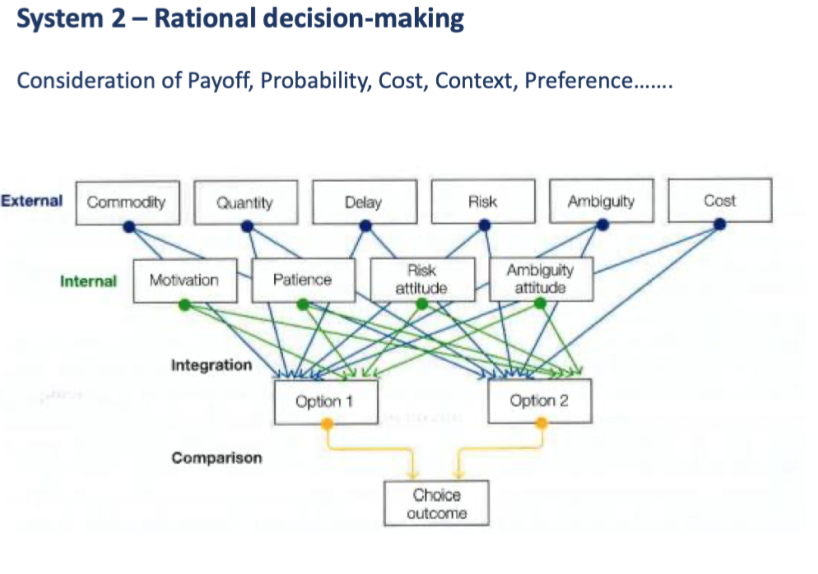 System 2 – Rational decision-making

Consideration of Payoff, Probability, Cost, Context, Preference…….

External Commodity Quantity Delay Risk Ambiguity Cost

Internal Motivation Patience Risk attitude Ambiguity attitude

Integration

Option 1 Option 2

Comparison

Choice outcome